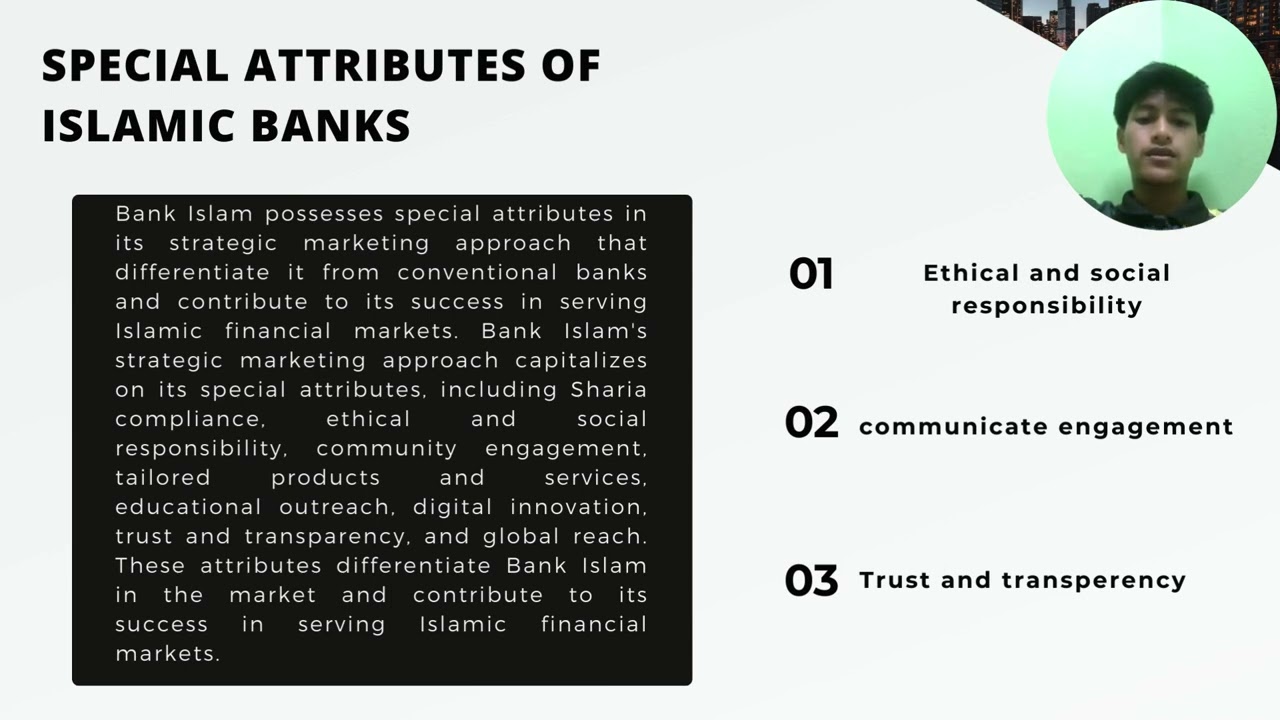 SPECIAL ATTRIBUTES OF ISLAMIC BANKS

Bank Islam possesses special attributes in its strategic marketing approach that differentiate it from conventional banks and contribute to its success in serving Islamic financial markets. Bank Islam's strategic marketing approach capitalizes on its special attributes, including Sharia compliance, ethical and social responsibility, community engagement, tailored products and services, educational outreach, digital innovation, trust and transparency, and global reach. These attributes differentiate Bank Islam in the market and contribute to its success in serving Islamic financial markets.

01 Ethical and social responsibility

02 communicate engagement

03 Trust and transperency